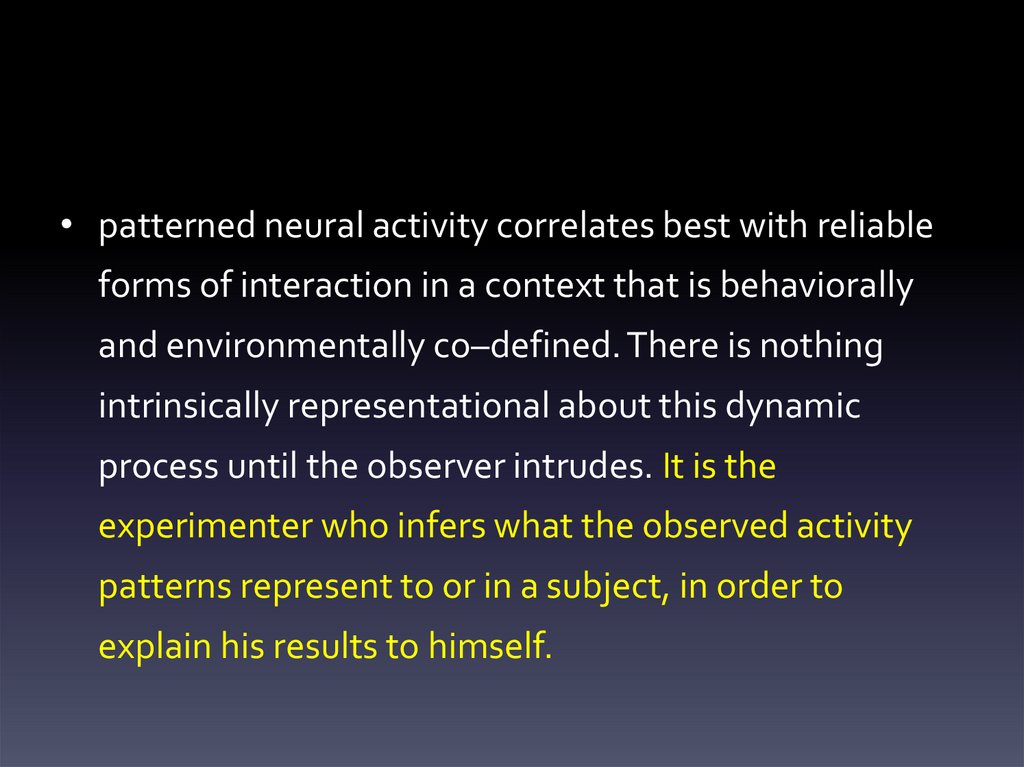 • patterned neural activity correlates best with reliable forms of interaction in a context that is behaviorally and environmentally co–defined. There is nothing intrinsically representational about this dynamic process until the observer intrudes. It is the experimenter who infers what the observed activity patterns represent to or in a subject, in order to explain his results to himself.